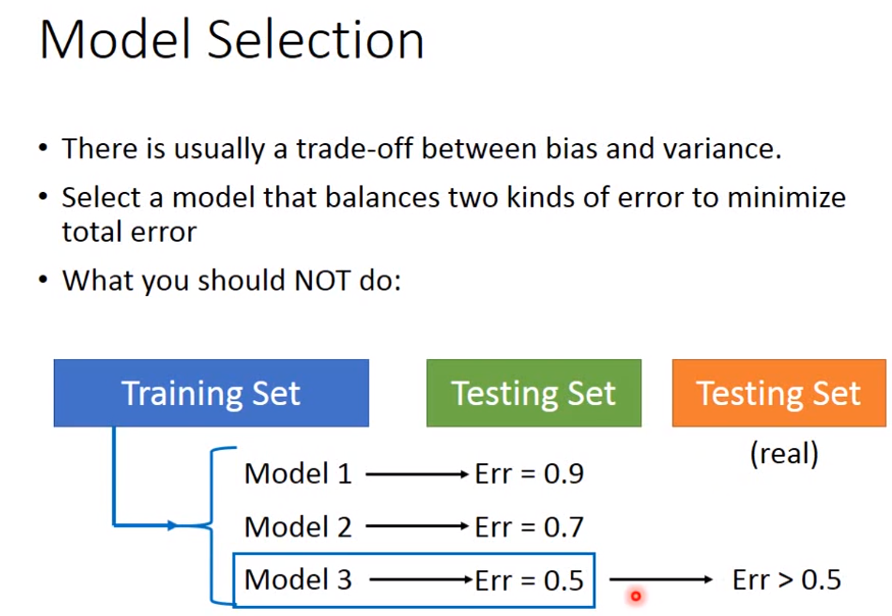 Model Selection

• There is usually a trade-off between bias and variance.

• Select a model that balances two kinds of error to minimize total error

• What you should NOT do:

Training Set

Testing Set

Testing Set

(real)

Model 1 → Err = 0.9

Model 2 → Err = 0.7

Model 3 → Err = 0.5 → Err > 0.5